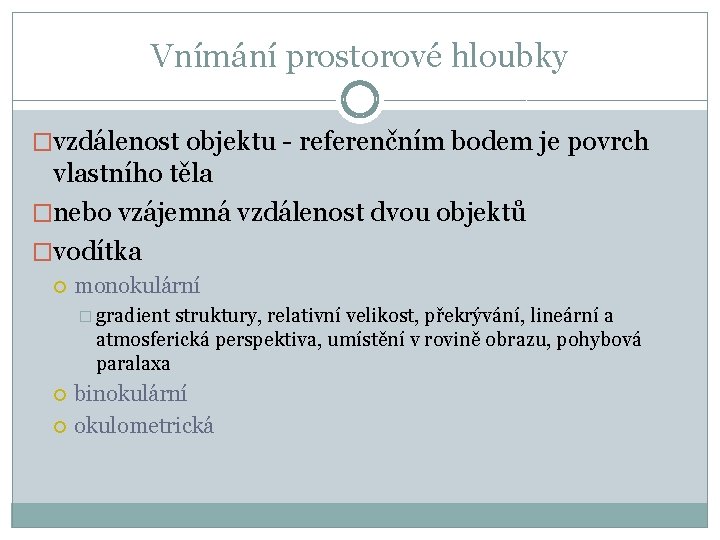 Vnímání prostorové hloubky

vzdálenost objektu - referenčním bodem je povrch vlastního těla

nebo vzájemná vzdálenost dvou objektů

vodítka

monokulární

gradient struktury, relativní velikost, překrývání, lineární a atmosferická perspektiva, umístění v rovině obrazu, pohybová paralaxa

binokulární

okulometrická